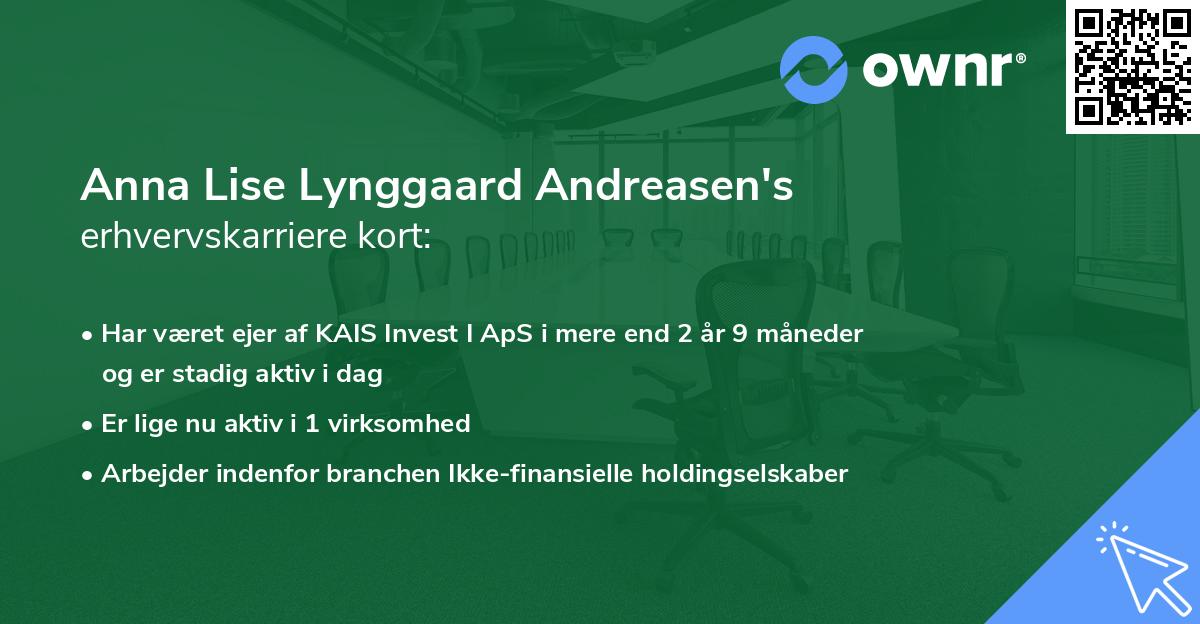 ownr®

Anna Lise Lynggaard Andreasen's
erhvervskarriere kort:

• Har været ejer af KAIS Invest I ApS i mere end 2 år 9 måneder og er stadig aktiv i dag

• Er lige nu aktiv i 1 virksomhed

• Arbejder indenfor branchen Ikke-finansielle holdingselskaber